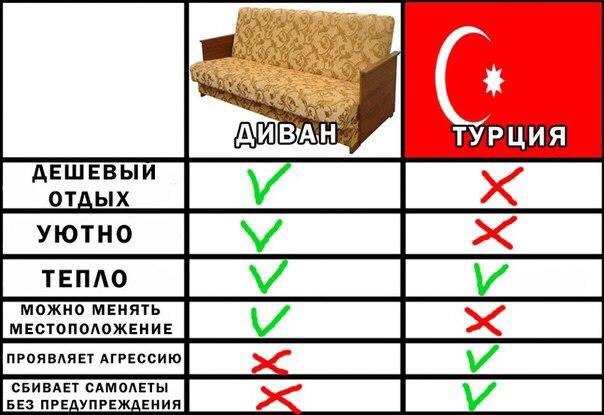 | | ДИВАН | ТУРЦИЯ |
|---|---|---|
| ДЕШЕВЫЙ ОТДЫХ | ✓ | ✗ |
| УЮТНО | ✓ | ✗ |
| ТЕПЛО | ✓ | ✓ |
| МОЖНО МЕНЯТЬ МЕСТОПОЛОЖЕНИЕ | ✓ | ✗ |
| ПРОЯВЛЯЕТ АГРЕССИЮ | ✗ | ✓ |
| СБИВАЕТ САМОЛЕТЫ БЕЗ ПРЕДУПРЕЖДЕНИЯ | ✗ | ✓ |